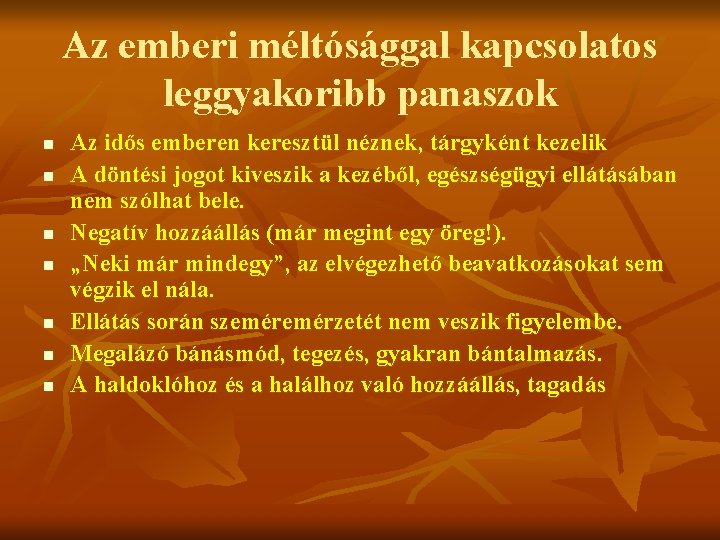 Az emberi méltósággal kapcsolatos leggyakoribb panaszok

- Az idős emberen keresztül néznek, tárgyként kezelik
- A döntési jogot kiveszik a kezéből, egészségügyi ellátásában nem szólhat bele.
- Negatív hozzáállás (már megint egy öreg!).
- „Neki már mindegy”, az elvégezhető beavatkozásokat sem végzik el nála.
- Ellátás során szeméremérzetét nem veszik figyelembe.
- Megalázó bánásmód, tegezés, gyakran bántalmazás.
- A haldoklóhoz és a halálhoz való hozzáállás, tagadás